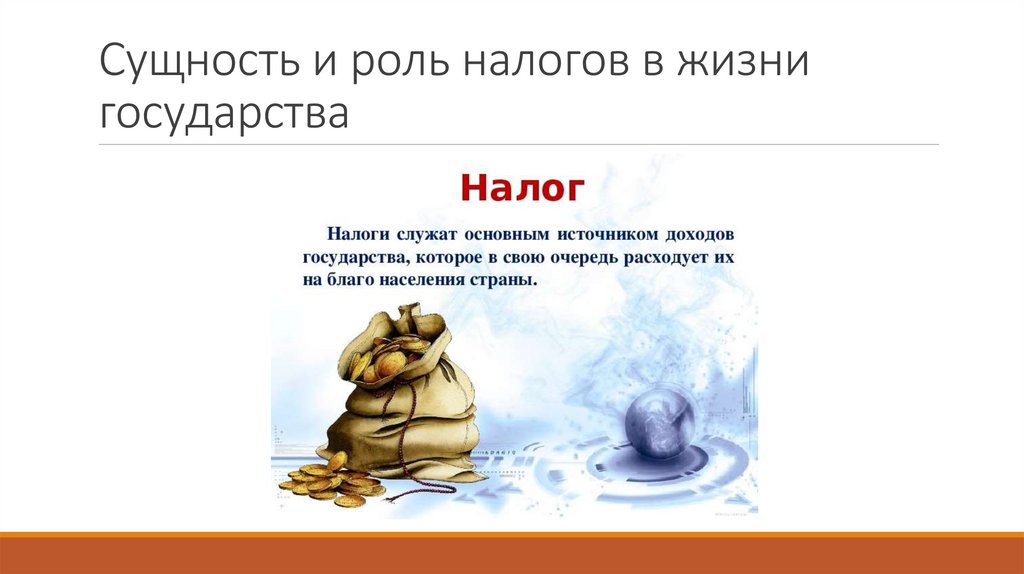 Сущность и роль налогов в жизни государства

Налог

Налоги служат основным источником доходов государства, которое в свою очередь расходует их на благо населения страны.